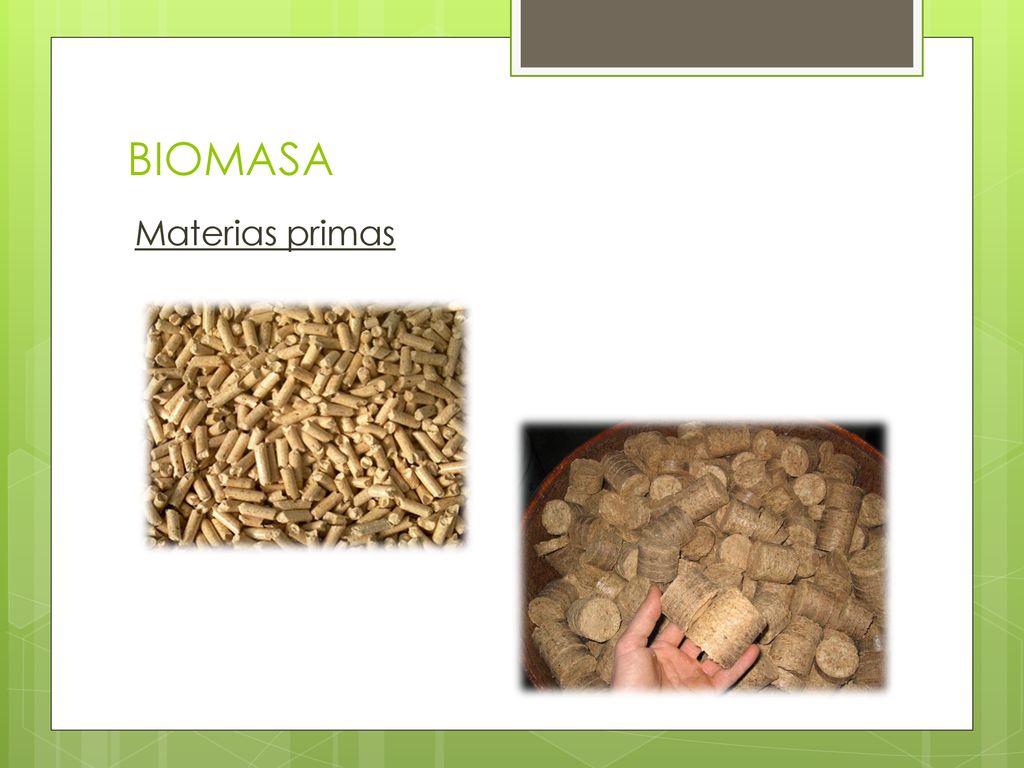 BIOMASA

Materias primas